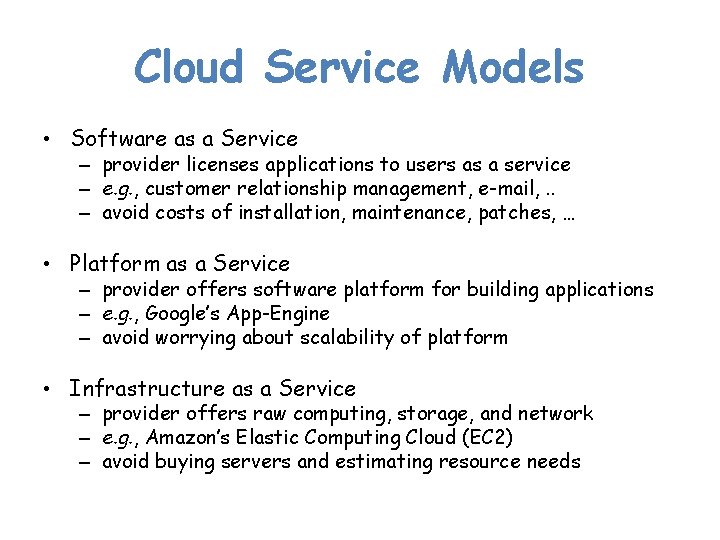 Cloud Service Models

• Software as a Service
– provider licenses applications to users as a service
– e.g., customer relationship management, e-mail, ..
– avoid costs of installation, maintenance, patches, …

• Platform as a Service
– provider offers software platform for building applications
– e.g., Google's App-Engine
– avoid worrying about scalability of platform

• Infrastructure as a Service
– provider offers raw computing, storage, and network
– e.g., Amazon's Elastic Computing Cloud (EC2)
– avoid buying servers and estimating resource needs